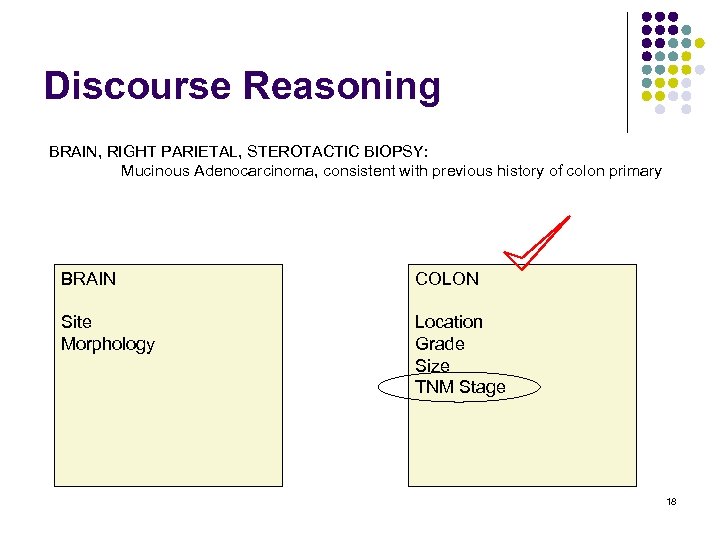 Discourse Reasoning

BRAIN, RIGHT PARIETAL, STEROTACTIC BIOPSY:
Mucinous Adenocarcinoma, consistent with previous history of colon primary

BRAIN

Site
Morphology

COLON

Location
Grade
Size
TNM Stage

18